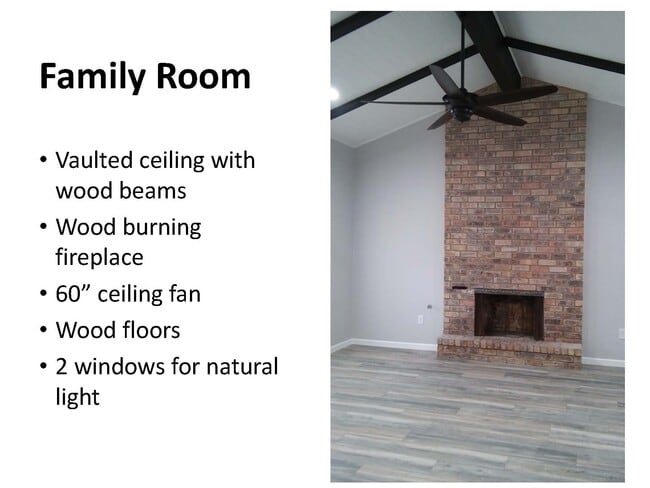 Family Room

• Vaulted ceiling with wood beams
• Wood burning fireplace
• 60” ceiling fan
• Wood floors
• 2 windows for natural light